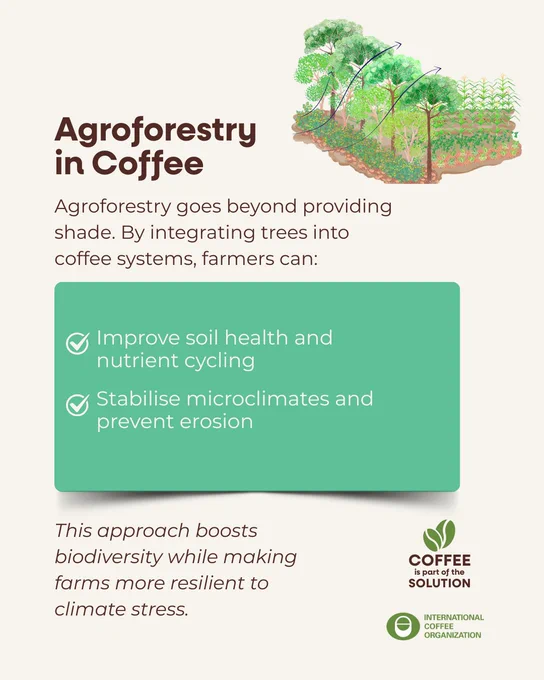 Agroforestry in Coffee

Agroforestry goes beyond providing shade. By integrating trees into coffee systems, farmers can:

Improve soil health and nutrient cycling

Stabilise microclimates and prevent erosion

This approach boosts biodiversity while making farms more resilient to climate stress.

COFFEE is part of the SOLUTION

INTERNATIONAL COFFEE ORGANIZATION